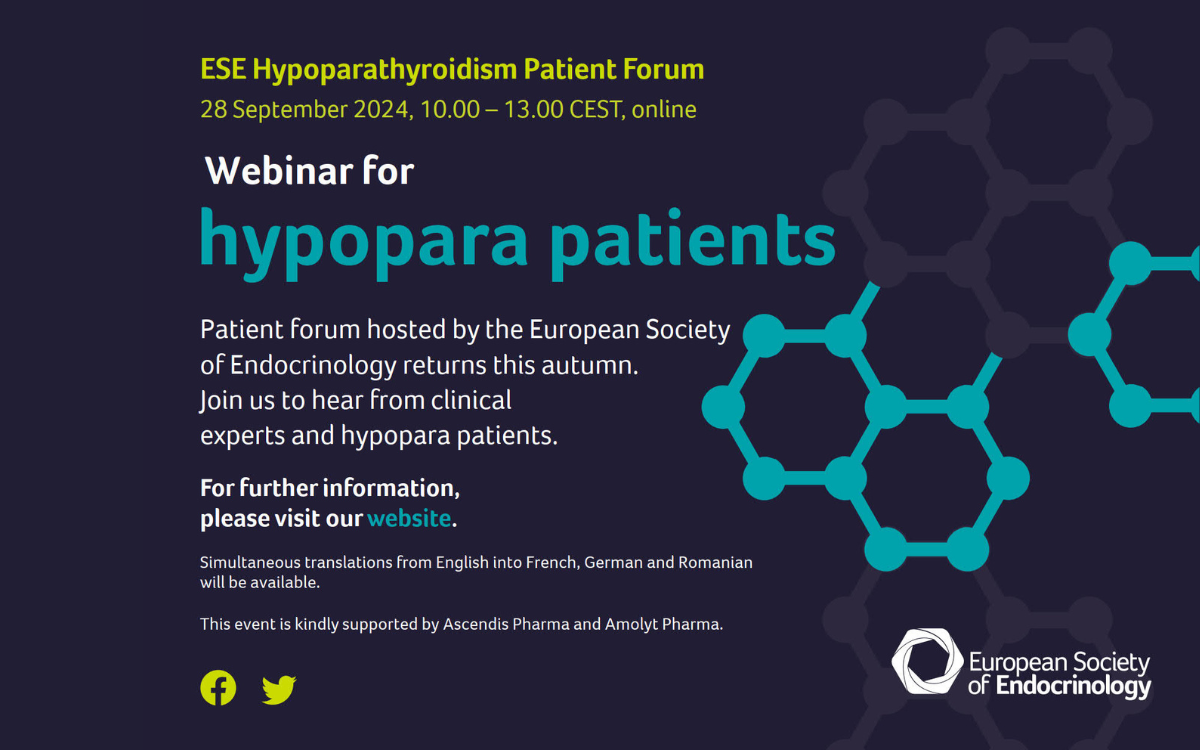 ESE Hypoparathyroidism Patient Forum
28 September 2024, 10.00 – 13.00 CEST, online

Webinar for
hypopara patients

Patient forum hosted by the European Society of Endocrinology returns this autumn. Join us to hear from clinical experts and hypopara patients.

For further information, please visit our website.

Simultaneous translations from English into French, German and Romanian will be available.

This event is kindly supported by Ascendis Pharma and Amolyt Pharma.

European Society of Endocrinology